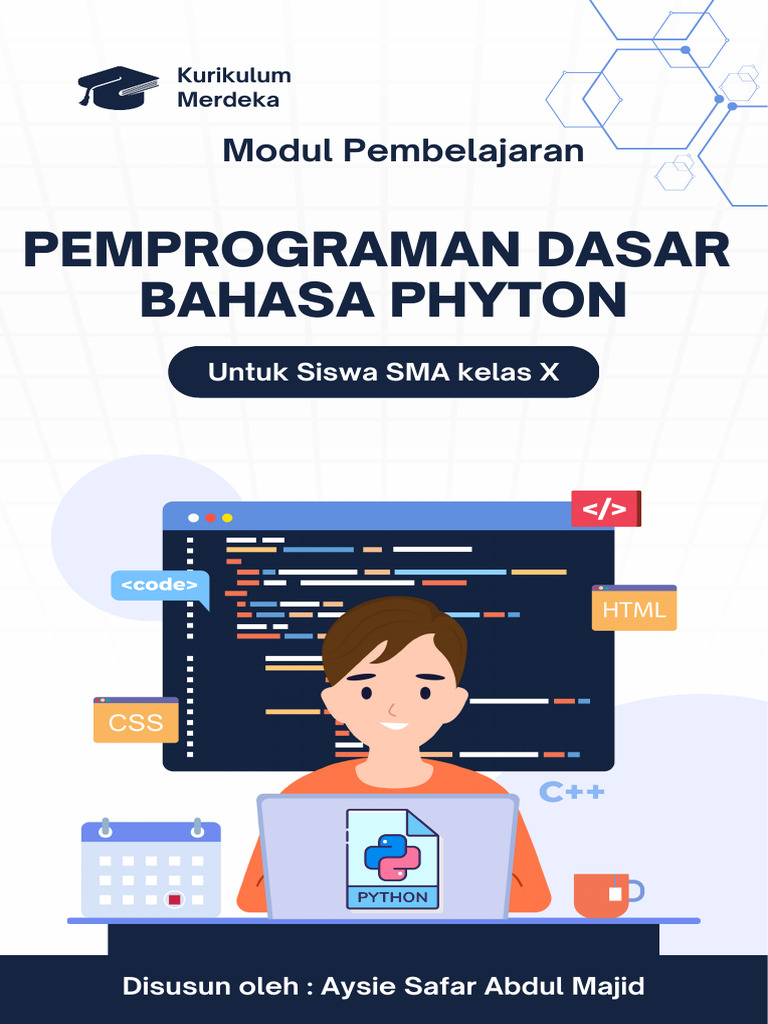 Kurikulum Merdeka

Modul Pembelajaran

PEMPROGRAMAN DASAR BAHASA PHYTON

Untuk Siswa SMA kelas X

</>

<code>

HTML

CSS

C++

PYTHON

Disusun oleh : Aysie Safar Abdul Majid